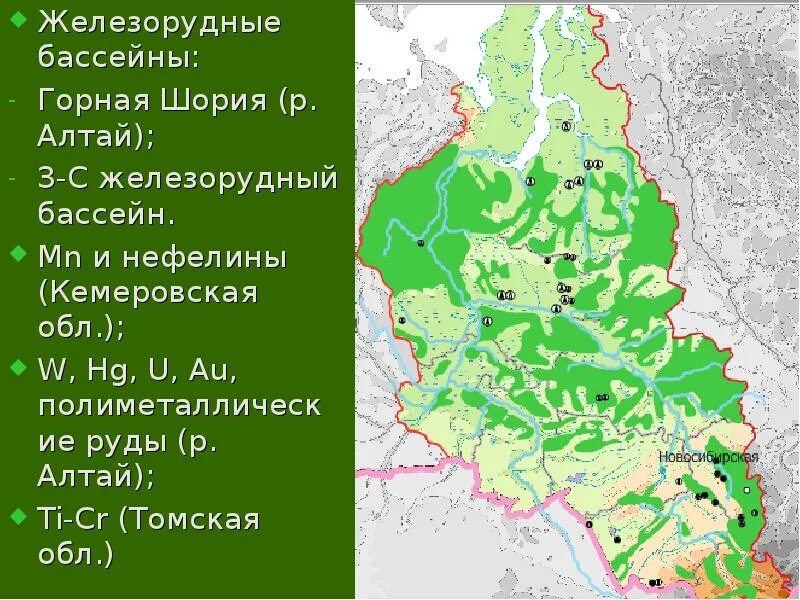 Железорудные бассейны:

- Горная Шория (р. Алтай);

- З-С железорудный бассейн.

Mn и нефелины (Кемеровская обл.);

W, Hg, U, Au, полиметаллические руды (р. Алтай);

Ti-Cr (Томская обл.)

Новосибирская